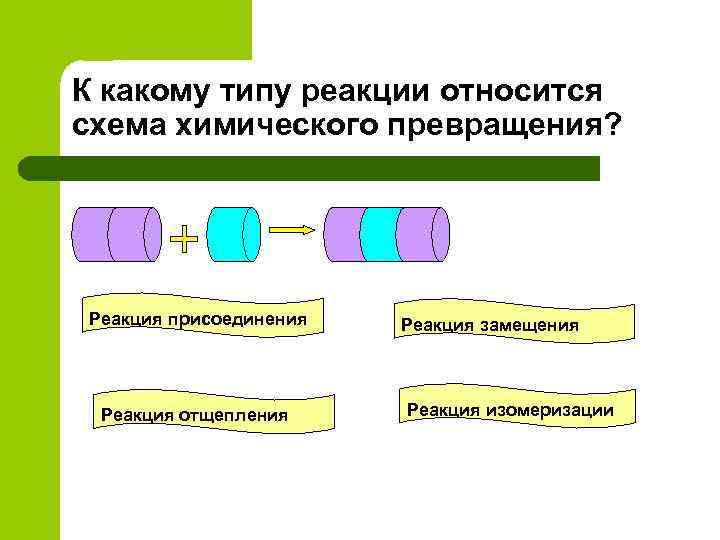 К какому типу реакции относится схема химического превращения?

Реакция присоединения

Реакция замещения

Реакция отщепления

Реакция изомеризации